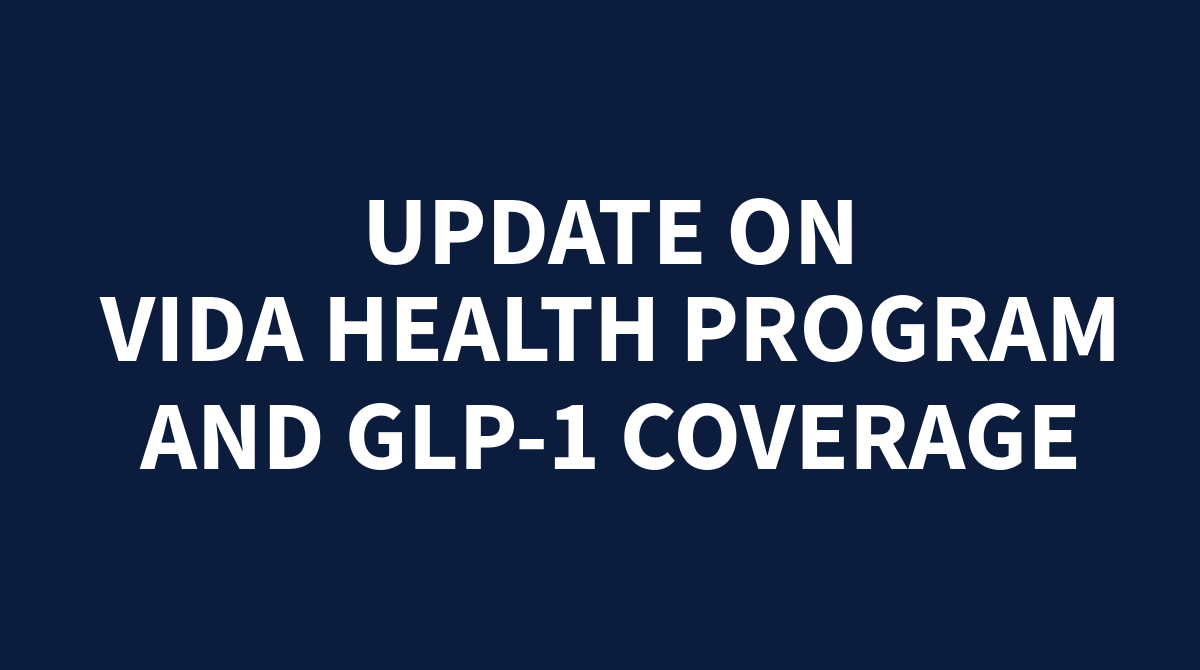 UPDATE ON
VIDA HEALTH PROGRAM
AND GLP-1 COVERAGE